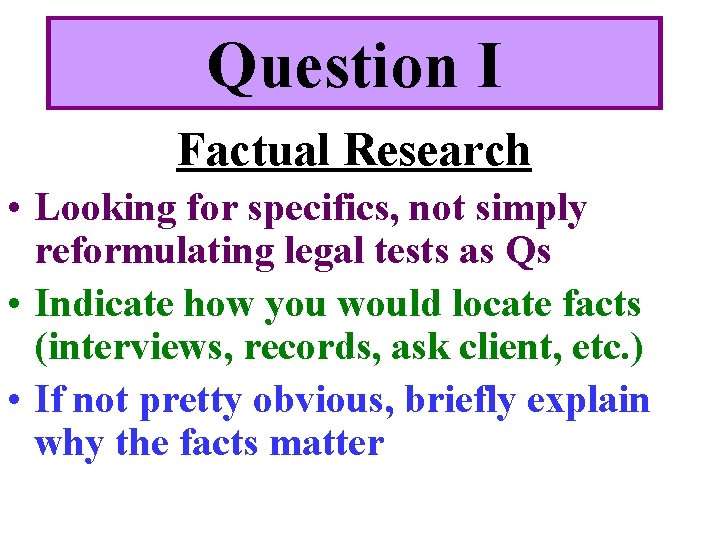 Question I

Factual Research

• Looking for specifics, not simply reformulating legal tests as Qs
• Indicate how you would locate facts (interviews, records, ask client, etc.)
• If not pretty obvious, briefly explain why the facts matter